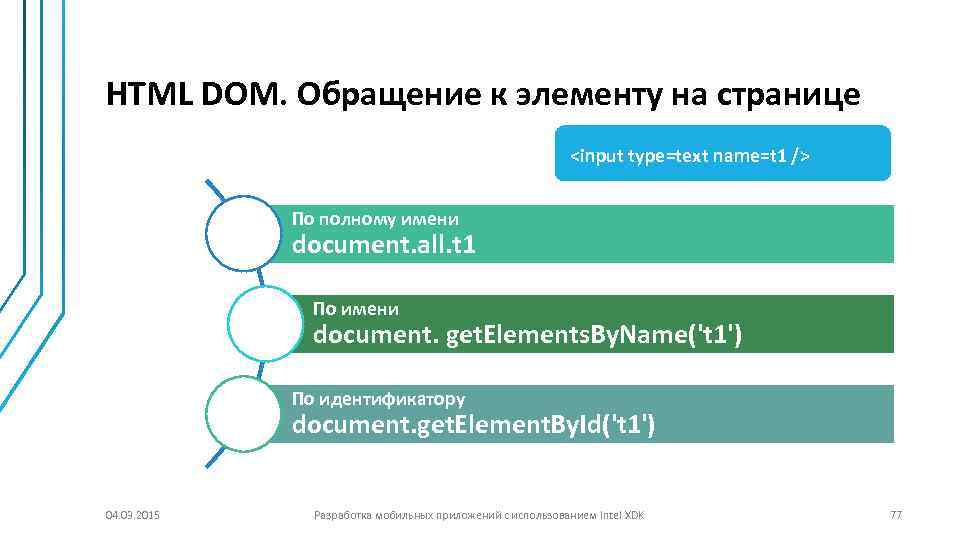 HTML DOM. Обращение к элементу на странице

<input type=text name=t1 />

По полному имени
document.all.t1

По имени
document. getElementsByName('t1')

По идентификатору
document.getElementById('t1')

04.03.2015

Разработка мобильных приложений с использованием Intel XDK

77